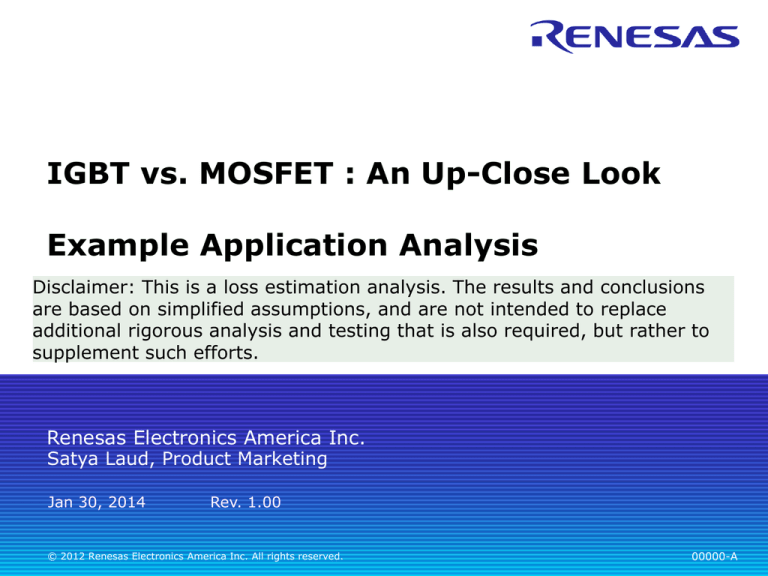 RENESAS

IGBT vs. MOSFET : An Up-Close Look

Example Application Analysis

Disclaimer: This is a loss estimation analysis. The results and conclusions are based on simplified assumptions, and are not intended to replace additional rigorous analysis and testing that is also required, but rather to supplement such efforts.

Renesas Electronics America Inc.
Satya Laud, Product Marketing

Jan 30, 2014 Rev. 1.00

© 2012 Renesas Electronics America Inc. All rights reserved.

00000-A